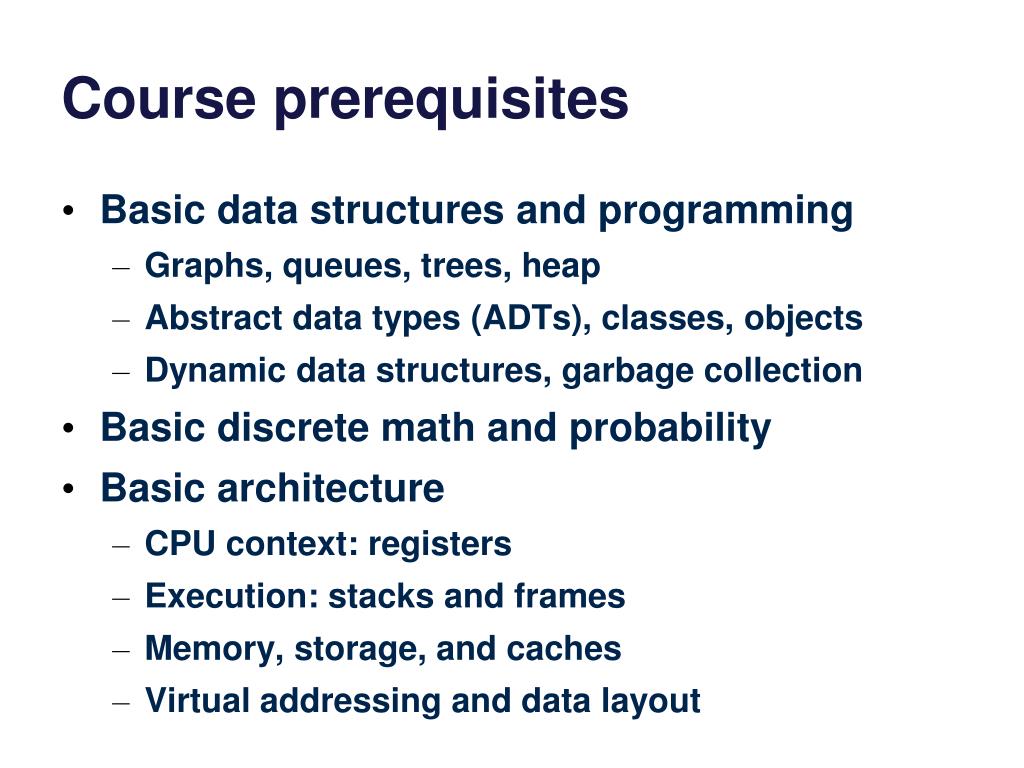 Course prerequisites

• Basic data structures and programming
– Graphs, queues, trees, heap
– Abstract data types (ADTs), classes, objects
– Dynamic data structures, garbage collection
• Basic discrete math and probability
• Basic architecture
– CPU context: registers
– Execution: stacks and frames
– Memory, storage, and caches
– Virtual addressing and data layout